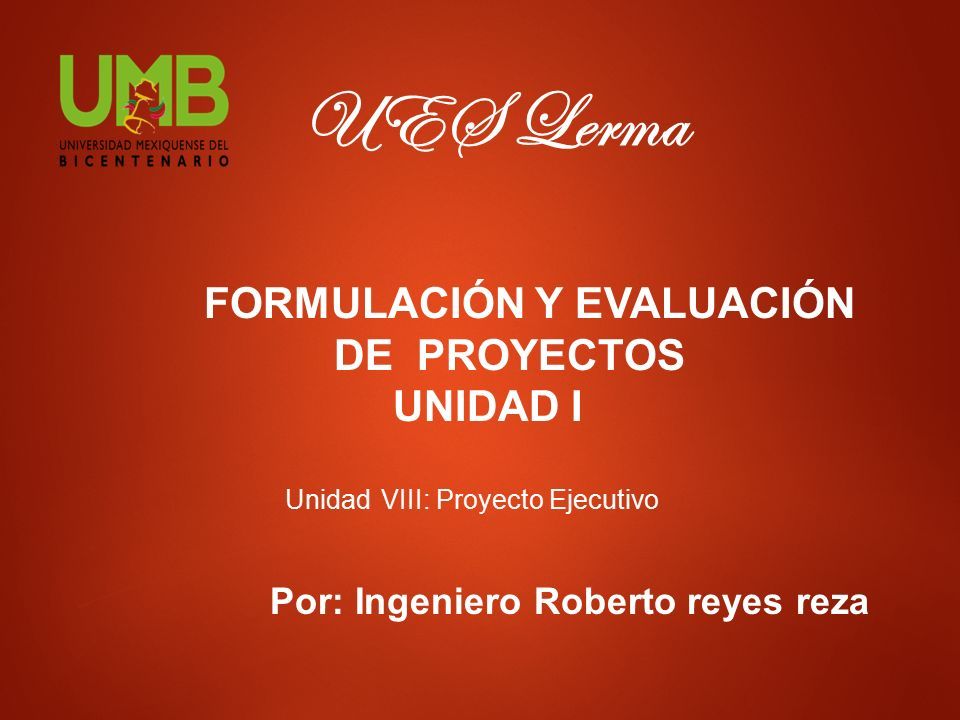 UMB
UNIVERSIDAD MEXIQUENSE DEL BICENTENARIO

UES Lerma

FORMULACIÓN Y EVALUACIÓN DE PROYECTOS
UNIDAD I

Unidad VIII: Proyecto Ejecutivo

Por: Ingeniero Roberto reyes reza